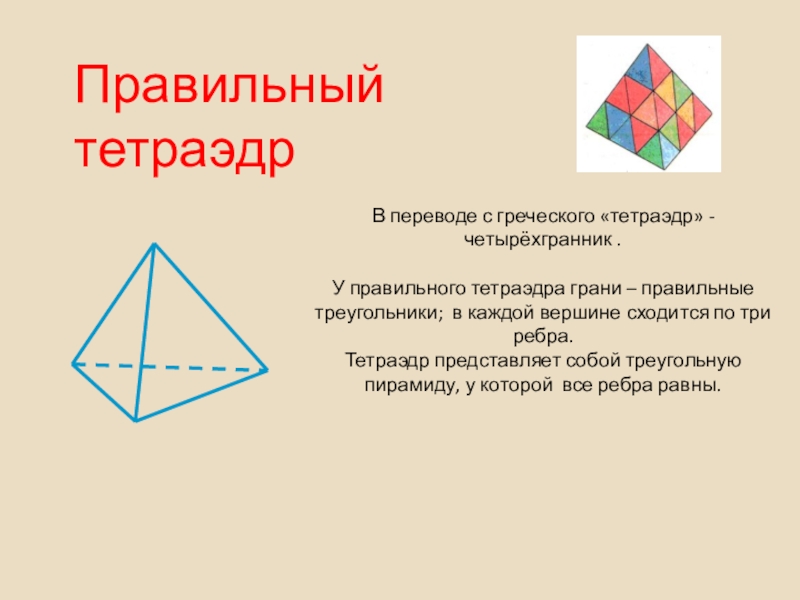 Правильный тетраэдр

В переводе с греческого «тетраэдр» - четырёхгранник .

У правильного тетраэдра грани – правильные треугольники; в каждой вершине сходится по три ребра.
Тетраэдр представляет собой треугольную пирамиду, у которой все ребра равны.